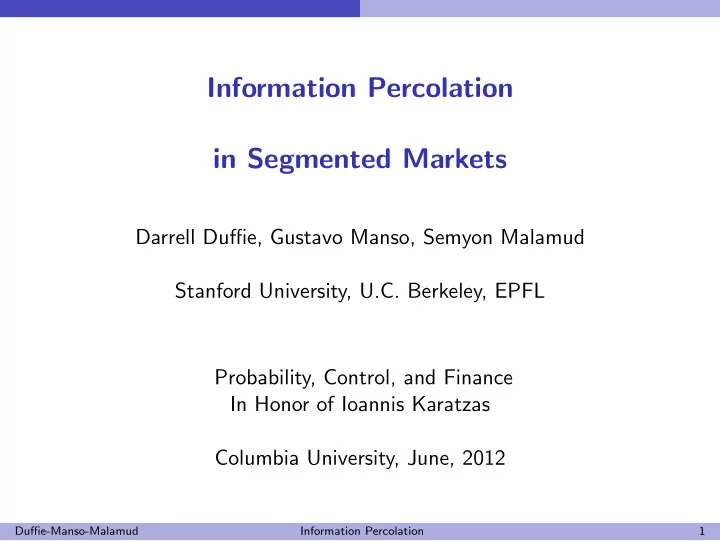 Information Percolation

in Segmented Markets

Darrell Duffie, Gustavo Manso, Semyon Malamud

Stanford University, U.C. Berkeley, EPFL

Probability, Control, and Finance
In Honor of Ioannis Karatzas

Columbia University, June, 2012

Duffie-Manso-Malamud Information Percolation 1